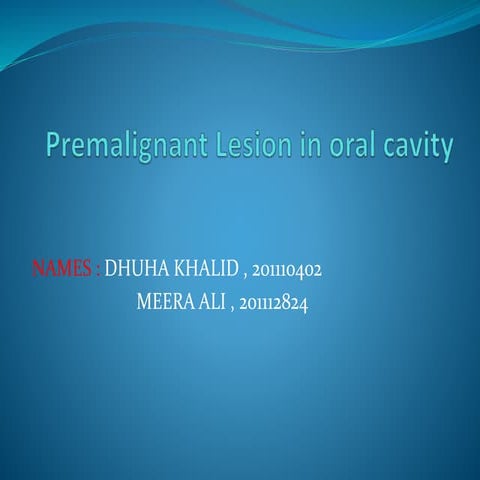 Premalignant Lesion in oral cavity

NAMES : DHUHA KHALID , 201110402
MEERA ALI , 201112824